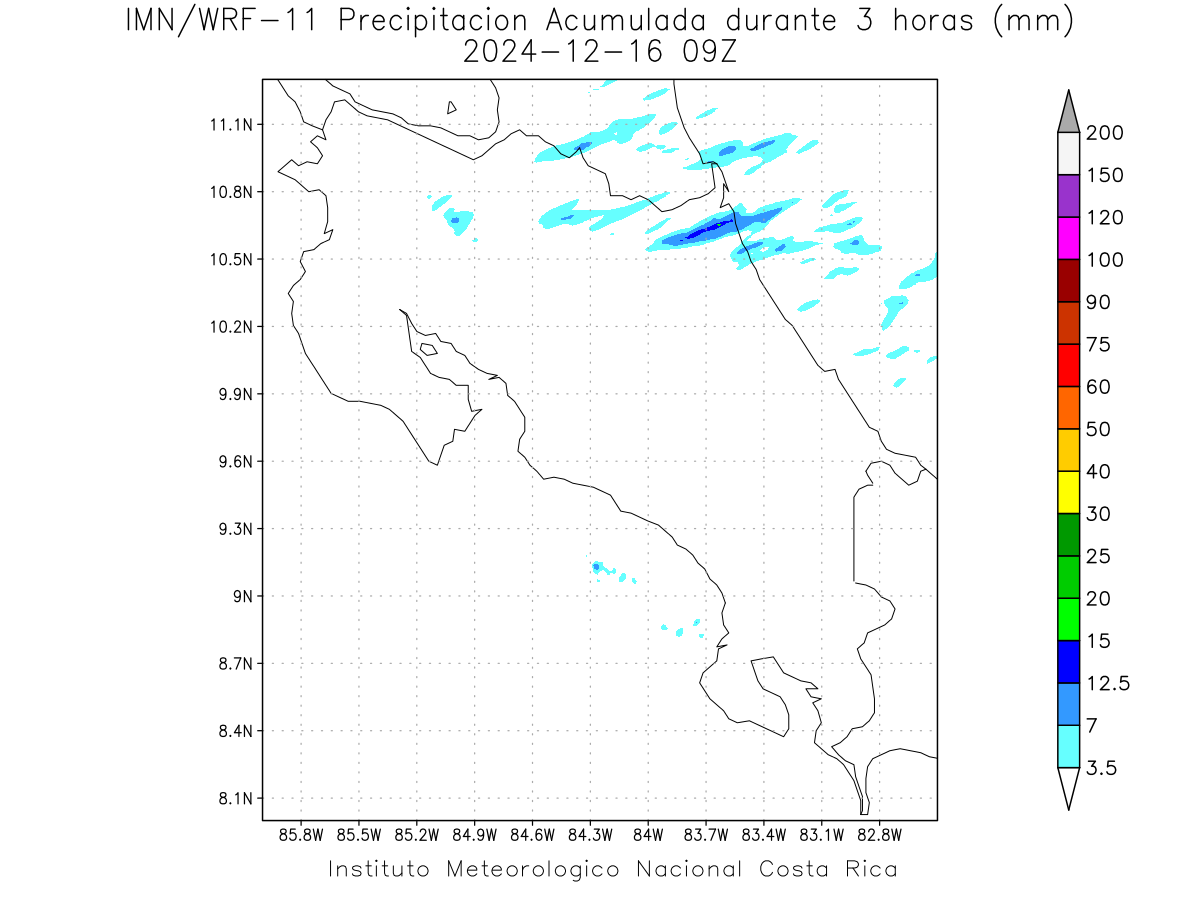 IMN/WRF-11 Precipitacion Acumulada durante 3 horas (mm)
2024-12-16 09Z

11.1N
10.8N
10.5N
10.2N
9.9N
9.6N
9.3N
9N
8.7N
8.4N
8.1N

85.8W 85.5W 85.2W 84.9W 84.6W 84.3W 84W 83.7W 83.4W 83.1W 82.8W

200
150
120
100
90
75
60
50
40
30
25
20
15
12.5
7
3.5

Instituto Meteorologico Nacional Costa Rica